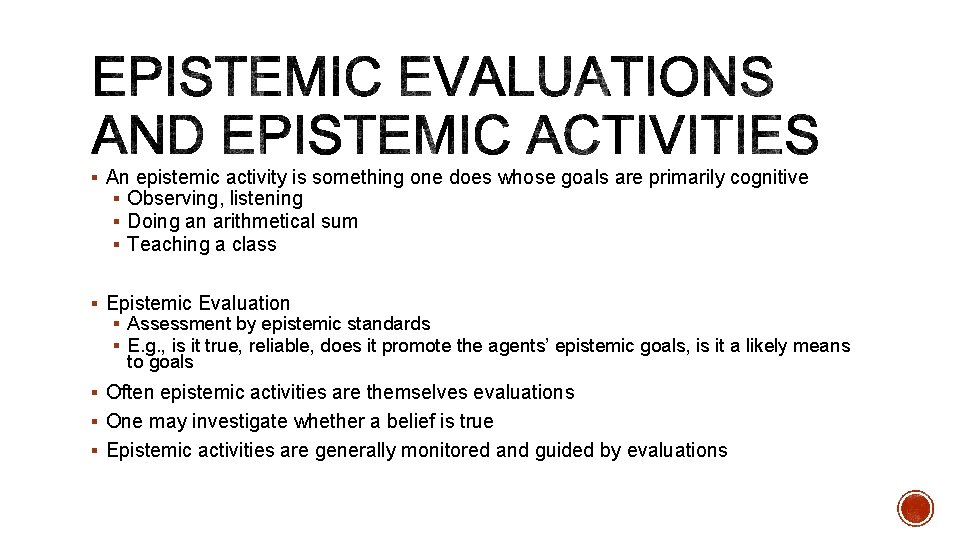 EPISTEMIC EVALUATIONS AND EPISTEMIC ACTIVITIES

▪ An epistemic activity is something one does whose goals are primarily cognitive
 ▪ Observing, listening
 ▪ Doing an arithmetical sum
 ▪ Teaching a class

▪ Epistemic Evaluation
 ▪ Assessment by epistemic standards
 ▪ E.g., is it true, reliable, does it promote the agents' epistemic goals, is it a likely means to goals
▪ Often epistemic activities are themselves evaluations
▪ One may investigate whether a belief is true
▪ Epistemic activities are generally monitored and guided by evaluations